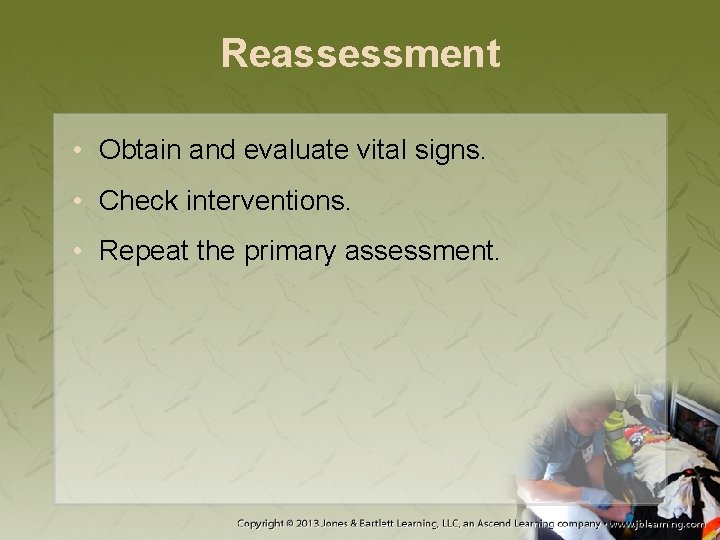 Reassessment

• Obtain and evaluate vital signs.

• Check interventions.

• Repeat the primary assessment.

Copyright © 2013 Jones & Bartlett Learning, LLC, an Ascend Learning company • www.jblearning.com